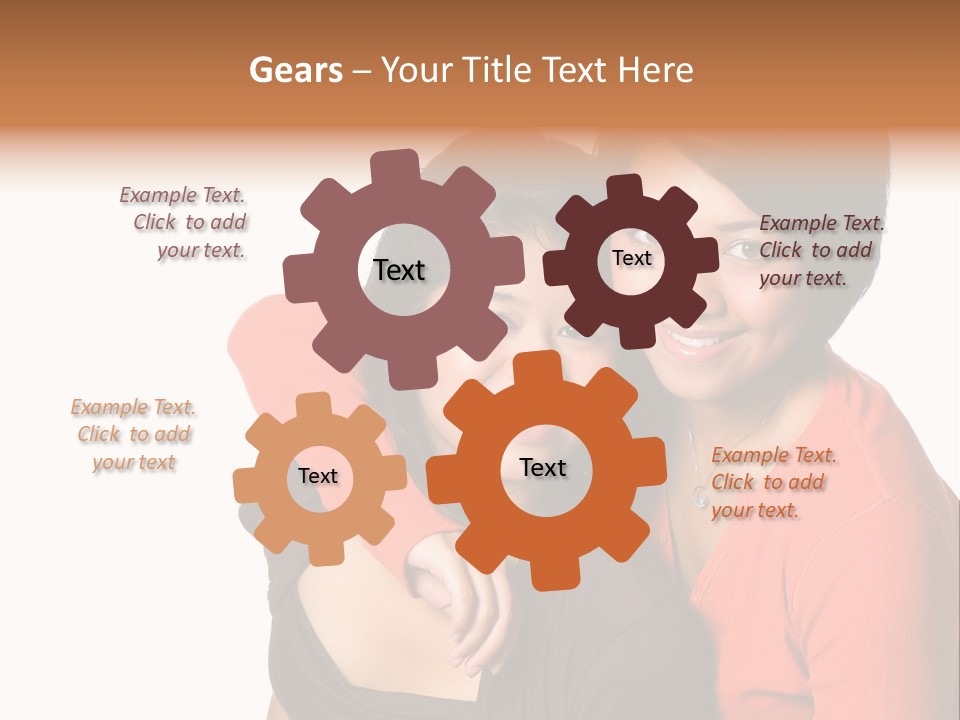 Gears – Your Title Text Here

Example Text. Click to add your text.

Text

Text

Example Text. Click to add your text.

Example Text. Click to add your text

Text

Text

Example Text. Click to add your text.